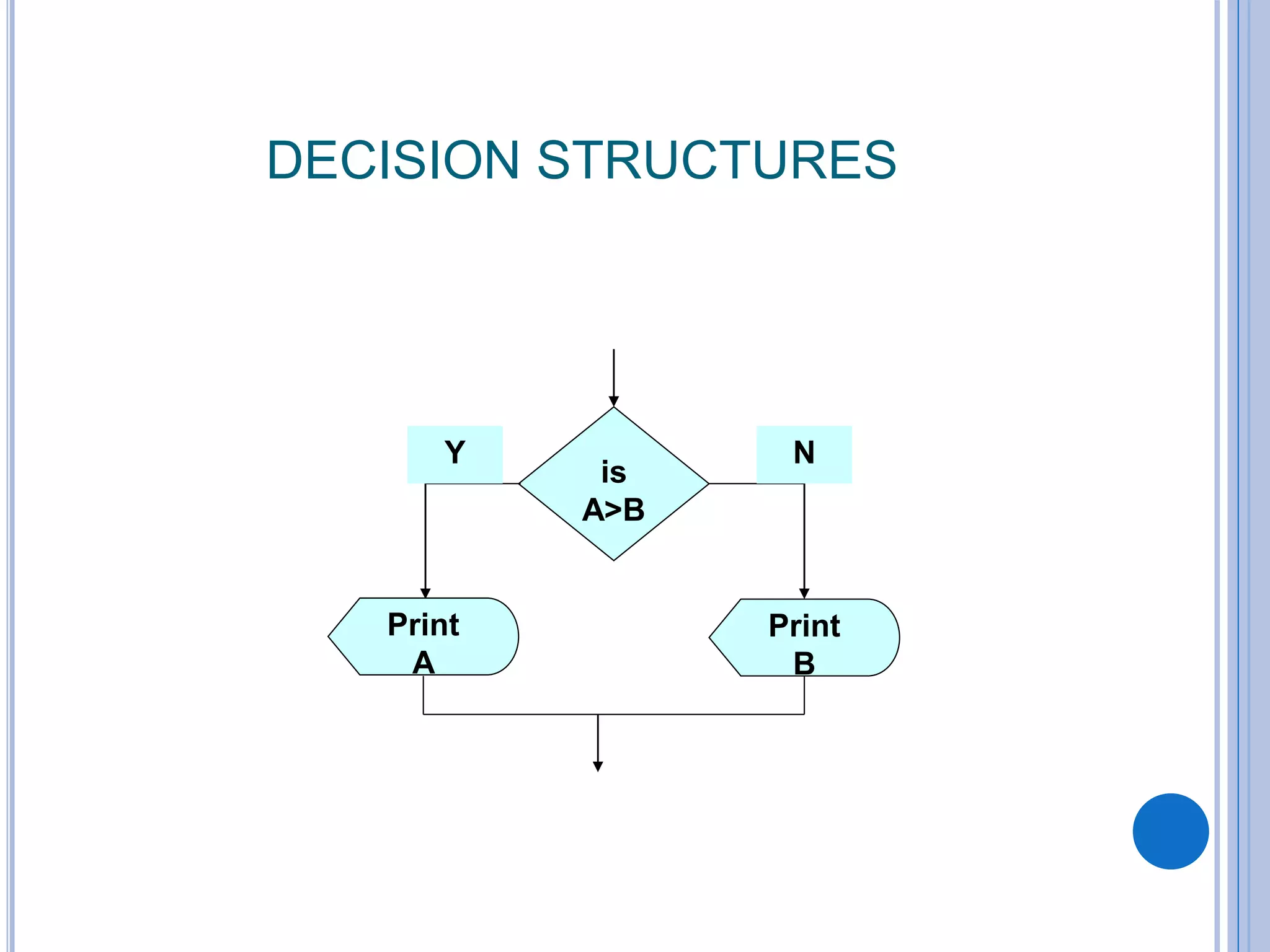 DECISION STRUCTURES

Y

is A>B

N

Print A

Print B